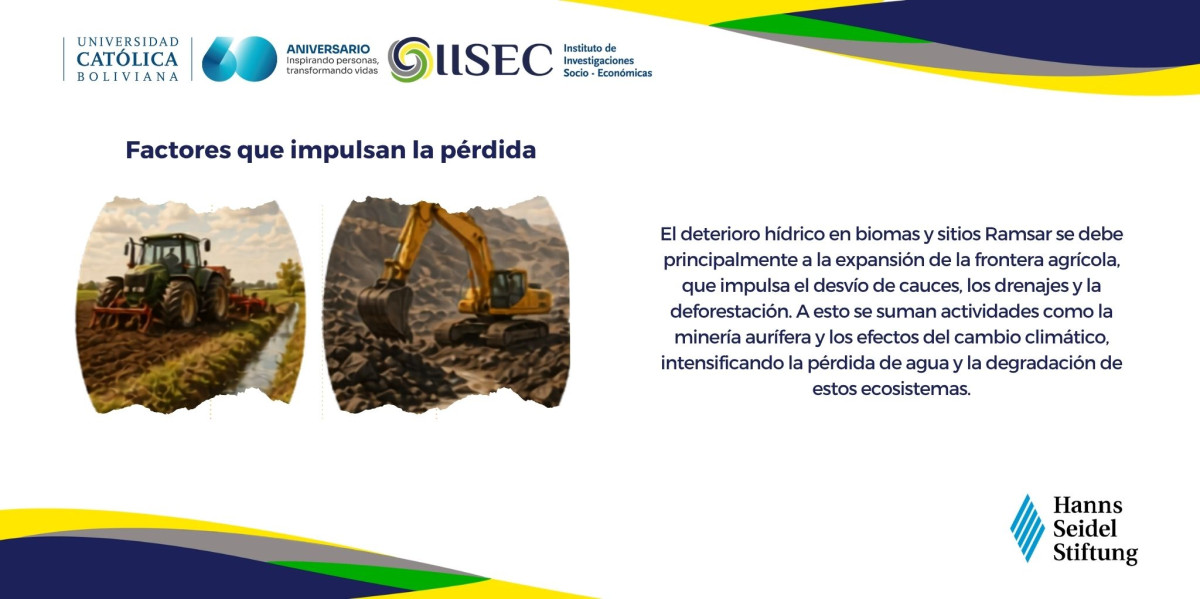 UNIVERSIDAD CATÓLICA BOLIVIANA

60 ANIVERSARIO
Inspirando personas, transformando vidas

IISEC Instituto de Investigaciones Socio - Económicas

Factores que impulsan la pérdida

El deterioro hídrico en biomas y sitios Ramsar se debe principalmente a la expansión de la frontera agrícola, que impulsa el desvío de cauces, los drenajes y la deforestación. A esto se suman actividades como la minería aurífera y los efectos del cambio climático, intensificando la pérdida de agua y la degradación de estos ecosistemas.

Hanns Seidel Stiftung